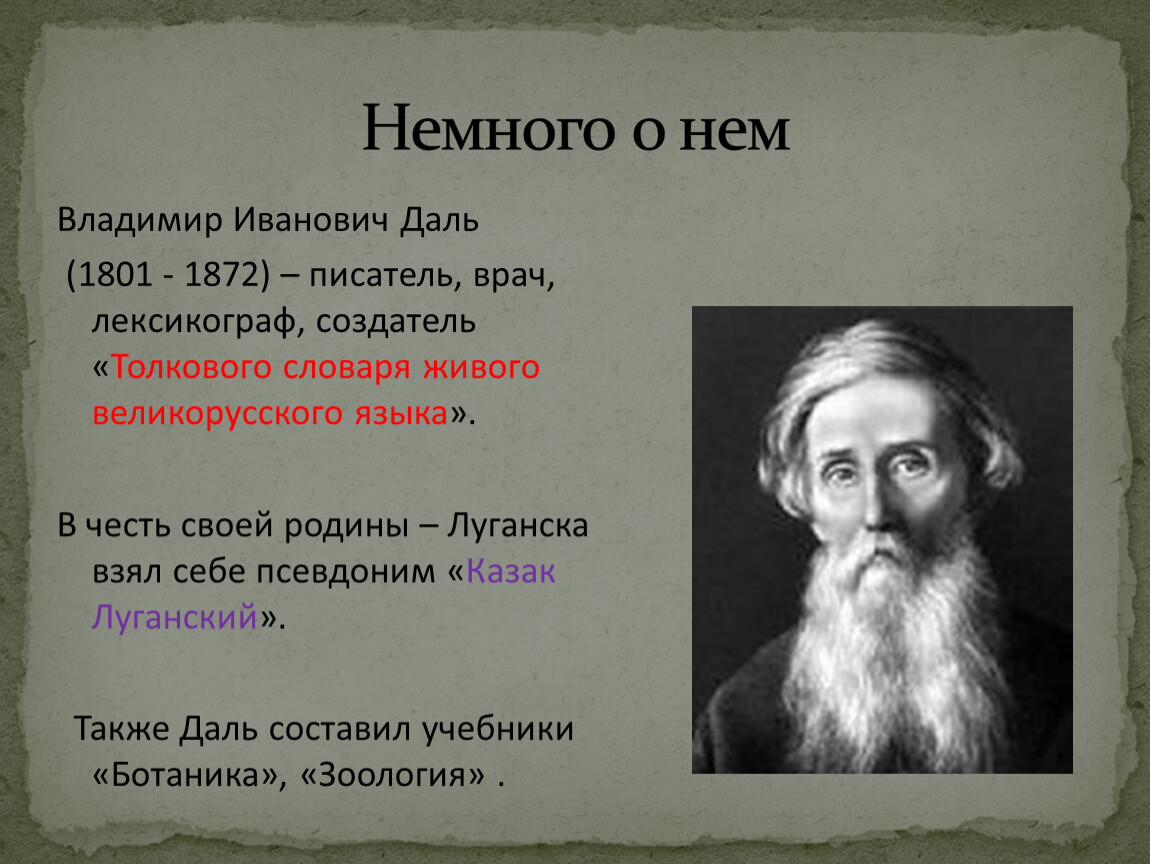 Немного о нем

Владимир Иванович Даль
(1801 - 1872) – писатель, врач, лексикограф, создатель «Толкового словаря живого великорусского языка».

В честь своей родины – Луганска взял себе псевдоним «Казак Луганский».

Также Даль составил учебники «Ботаника», «Зоология» .